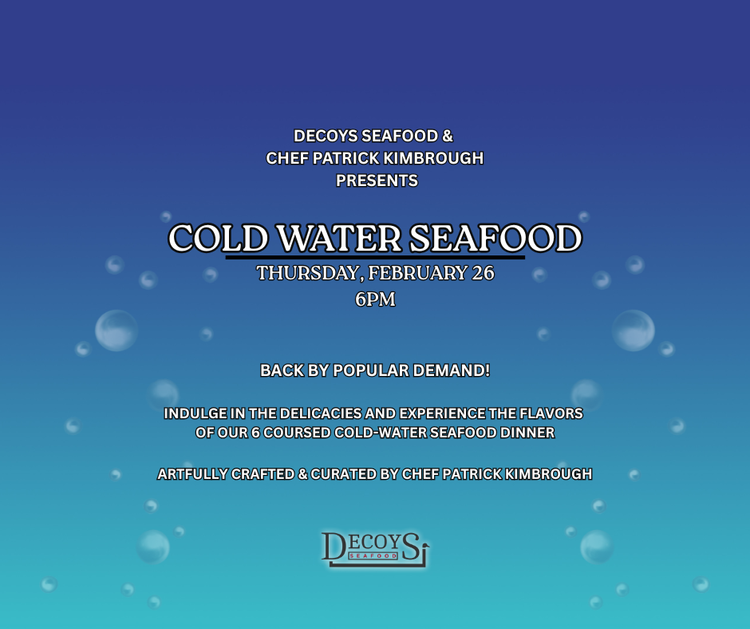 DECOYS SEAFOOD &
CHEF PATRICK KIMBROUGH
PRESENTS

COLD WATER SEAFOOD
THURSDAY, FEBRUARY 26
6PM

BACK BY POPULAR DEMAND!

INDULGE IN THE DELICACIES AND EXPERIENCE THE FLAVORS OF OUR 6 COURSED COLD-WATER SEAFOOD DINNER

ARTFULLY CRAFTED & CURATED BY CHEF PATRICK KIMBROUGH

DECOYS
SEAFOOD